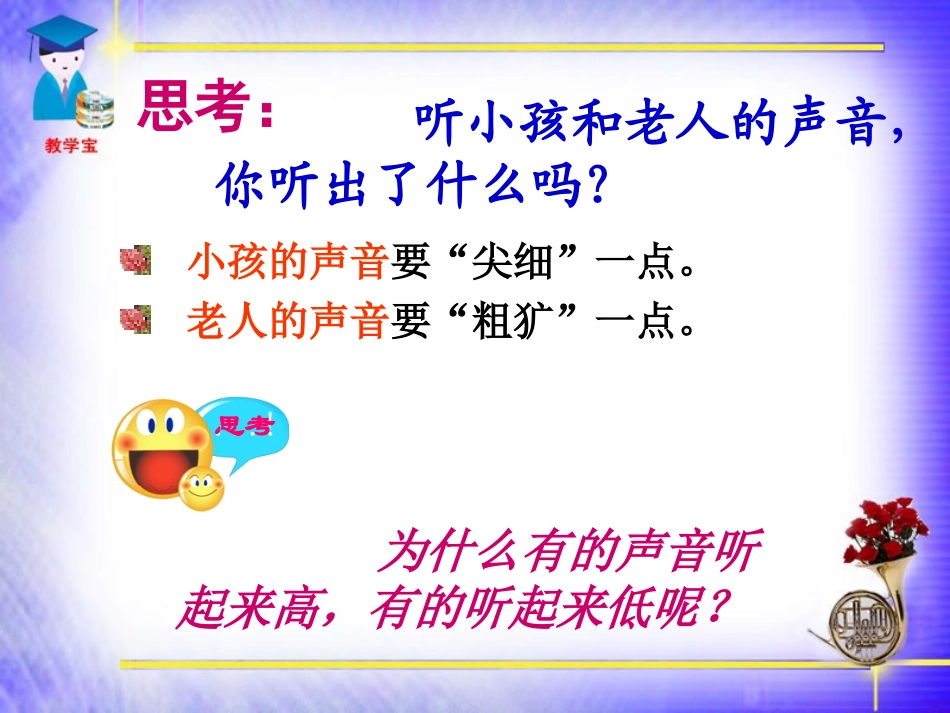 教学宝

思考： 听小孩和老人的声音，你听出了什么吗？

小孩的声音要“尖细”一点。

老人的声音要“粗犷”一点。

思考

为什么有的声音听起来高，有的听起来低呢？